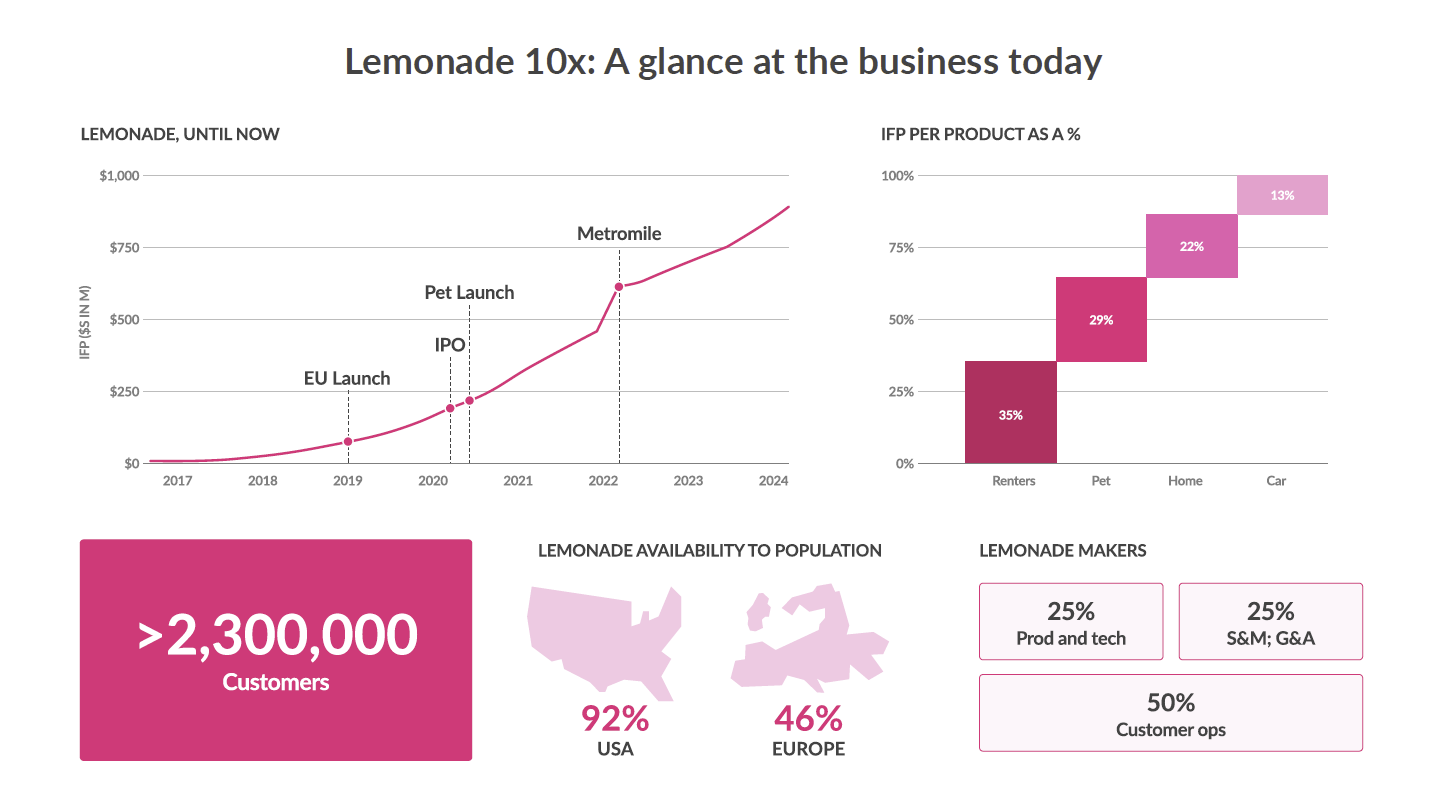 Lemonade 10x: A glance at the business today

LEMONADE, UNTIL NOW

IFP ($S IN M)

$1,000
$750
$500
$250
$0

Metromile
Pet Launch
IPO
EU Launch

2017 2018 2019 2020 2021 2022 2023 2024

IFP PER PRODUCT AS A %

100%
75%
50%
25%
0%

13%
22%
29%
35%

Renters Pet Home Car

>2,300,000
Customers

LEMONADE AVAILABILITY TO POPULATION

92%
USA

46%
EUROPE

LEMONADE MAKERS

25%
Prod and tech

25%
S&M; G&A

50%
Customer ops